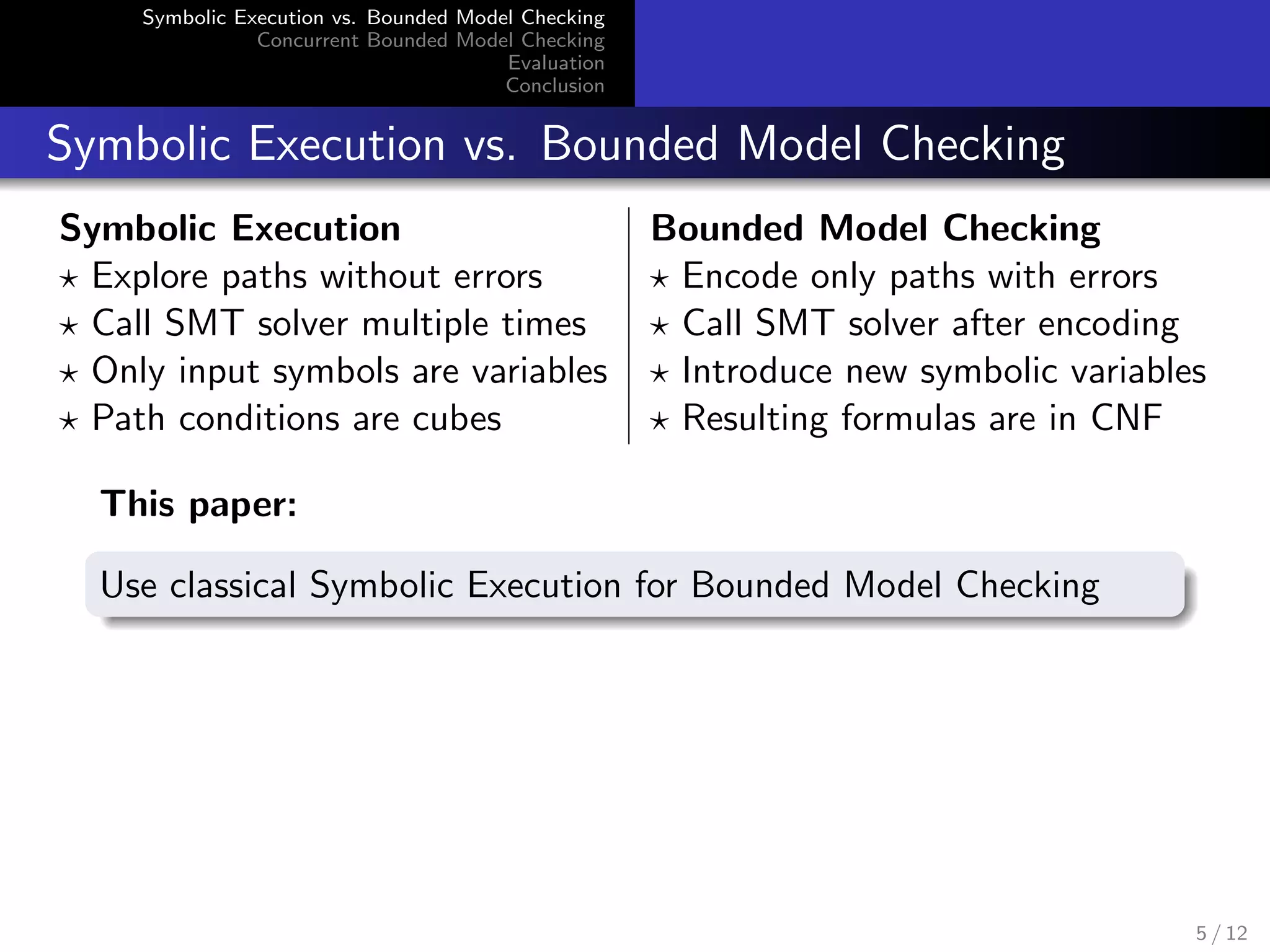 Symbolic Execution vs. Bounded Model Checking
Concurrent Bounded Model Checking
Evaluation
Conclusion

Symbolic Execution vs. Bounded Model Checking

Symbolic Execution
⋆ Explore paths without errors
⋆ Call SMT solver multiple times
⋆ Only input symbols are variables
⋆ Path conditions are cubes

Bounded Model Checking
⋆ Encode only paths with errors
⋆ Call SMT solver after encoding
⋆ Introduce new symbolic variables
⋆ Resulting formulas are in CNF

This paper:

Use classical Symbolic Execution for Bounded Model Checking

5 / 12